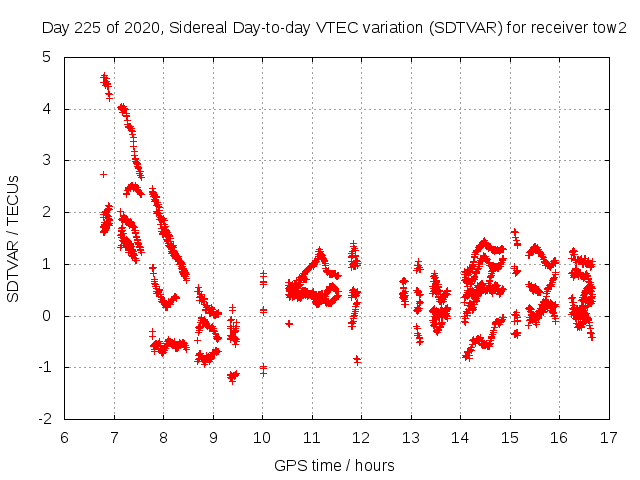 Day 225 of 2020, Sidereal Day-to-day VTEC variation (SDTVAR) for receiver tow2

SDTVAR / TECUs

5
4
3
2
1
0
-1
-2

6 7 8 9 10 11 12 13 14 15 16 17

GPS time / hours